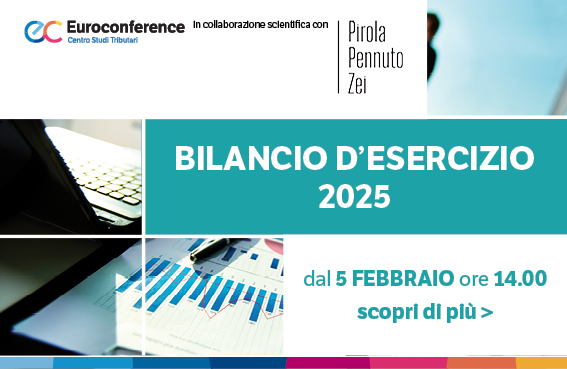 ec Euroconference
Centro Studi Tributari

In collaborazione scientifica con

Pirola
Pennuto
Zei

BILANCIO D'ESERCIZIO 2025

dal 5 FEBBRAIO ore 14.00
scopri di più >